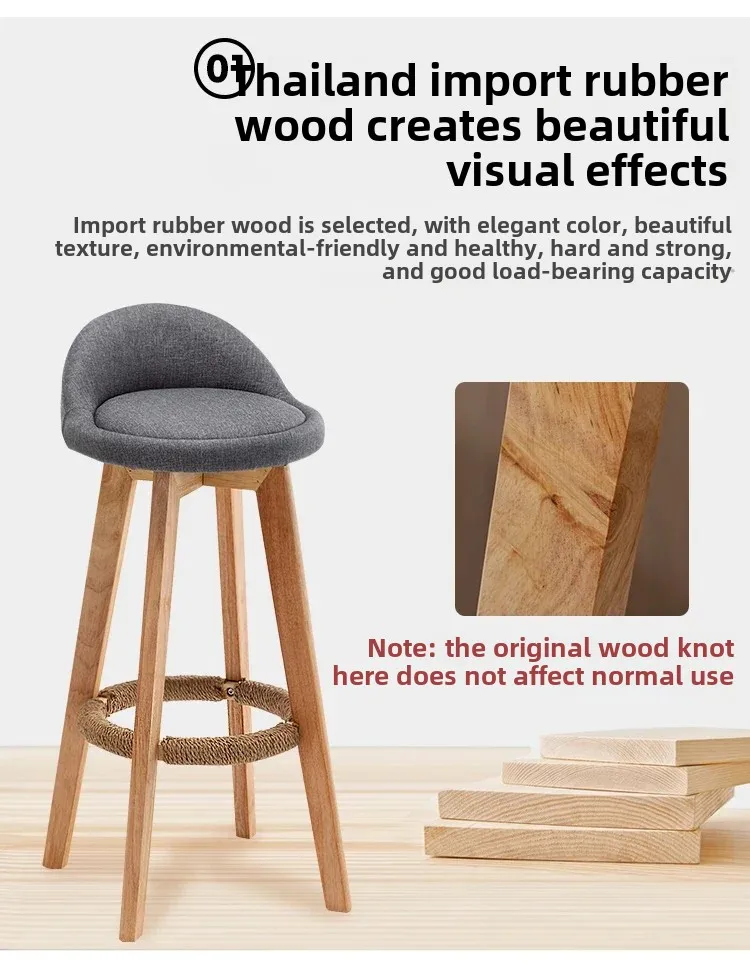 01 Thailand import rubber wood creates beautiful visual effects

Import rubber wood is selected, with elegant color, beautiful texture, environmental-friendly and healthy, hard and strong, and good load-bearing capacity

Note: the original wood knot here does not affect normal use